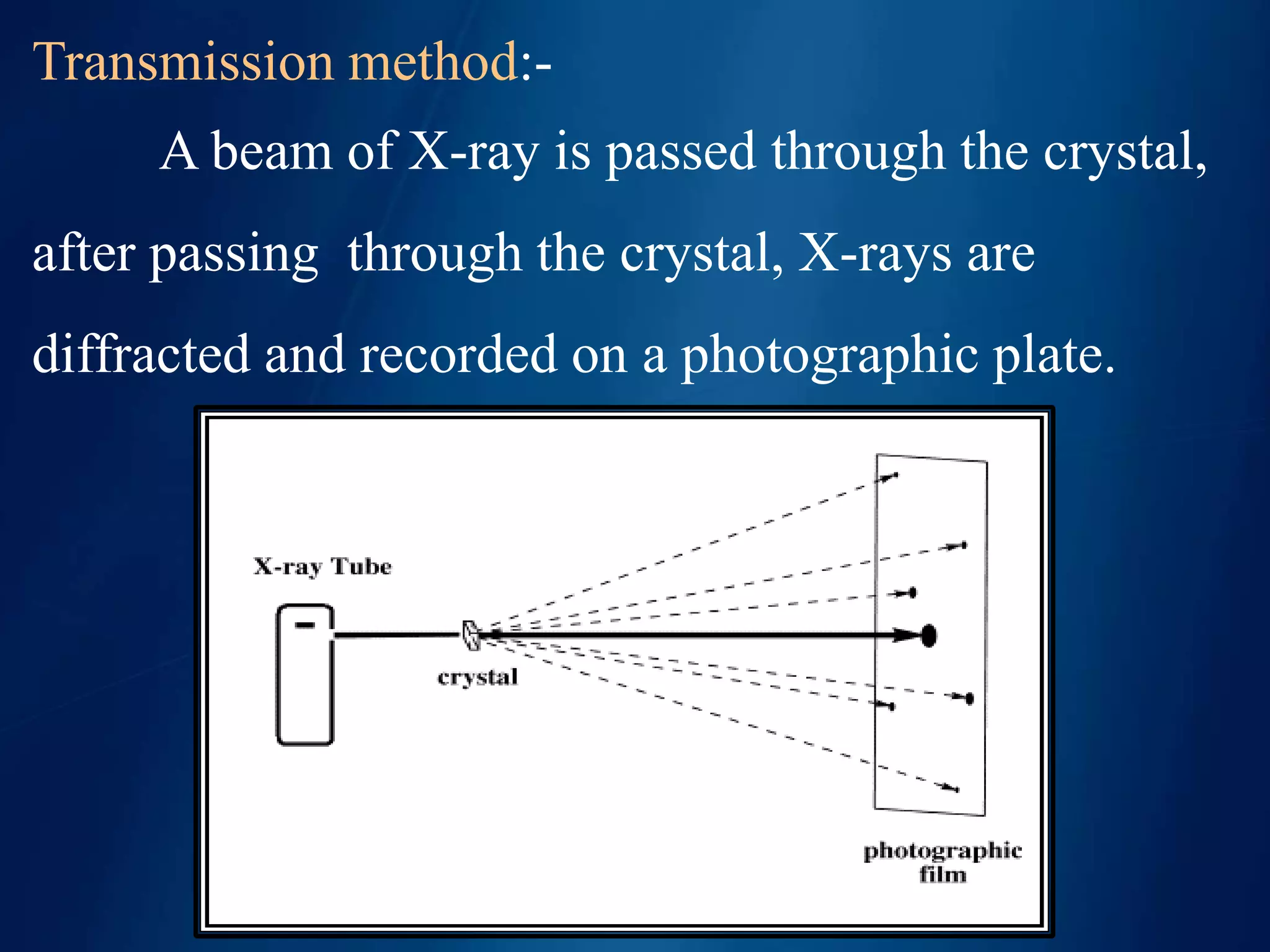 Transmission method:-

A beam of X-ray is passed through the crystal, after passing through the crystal, X-rays are diffracted and recorded on a photographic plate.

X-ray Tube

crystal

photographic film